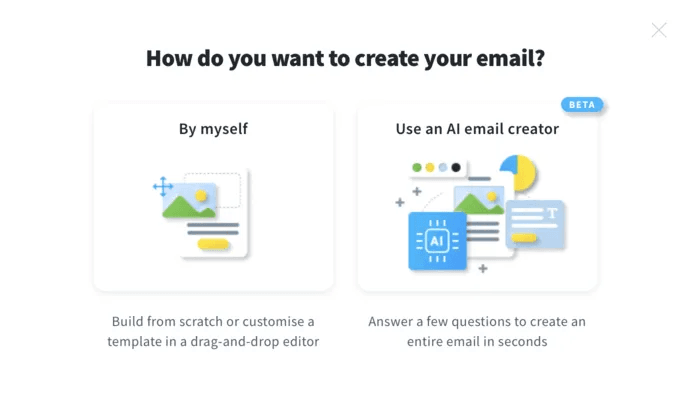 How do you want to create your email?

By myself

Build from scratch or customise a template in a drag-and-drop editor

BETA

Use an AI email creator

AI

T

Answer a few questions to create an entire email in seconds